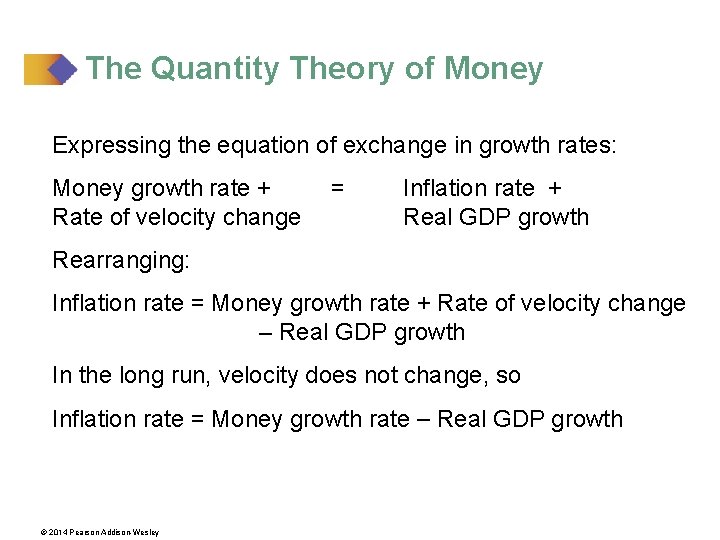 The Quantity Theory of Money

Expressing the equation of exchange in growth rates:

Money growth rate + Rate of velocity change = Inflation rate + Real GDP growth

Rearranging:

Inflation rate = Money growth rate + Rate of velocity change – Real GDP growth

In the long run, velocity does not change, so

Inflation rate = Money growth rate – Real GDP growth

© 2014 Pearson Addison-Wesley